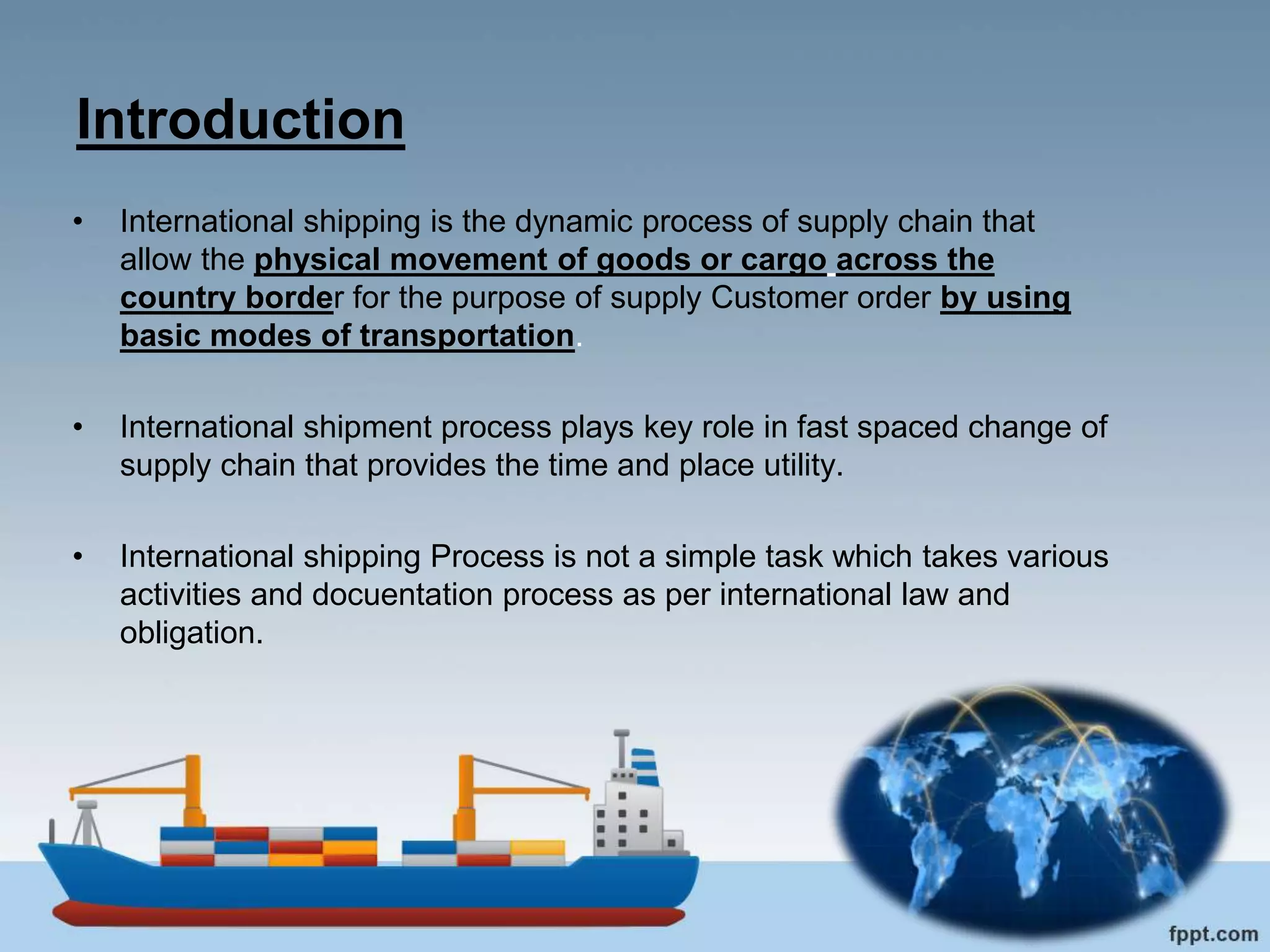 Introduction

• International shipping is the dynamic process of supply chain that allow the physical movement of goods or cargo across the country border for the purpose of supply Customer order by using basic modes of transportation.

• International shipment process plays key role in fast spaced change of supply chain that provides the time and place utility.

• International shipping Process is not a simple task which takes various activities and docuentation process as per international law and obligation.

fppt.com